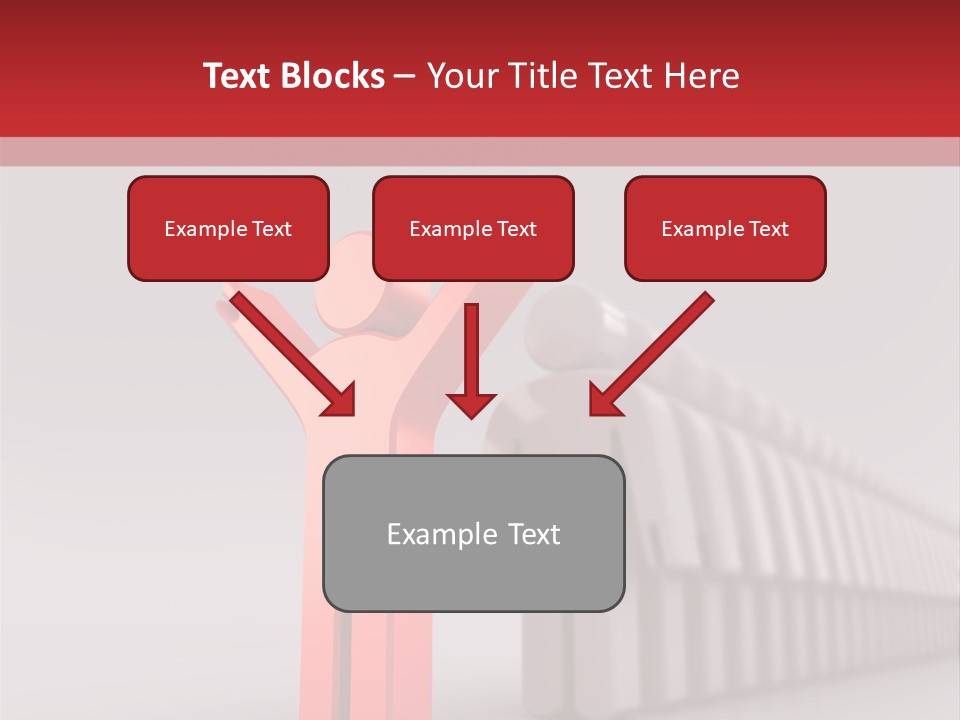 Text Blocks – Your Title Text Here

Example Text

Example Text

Example Text

Example Text